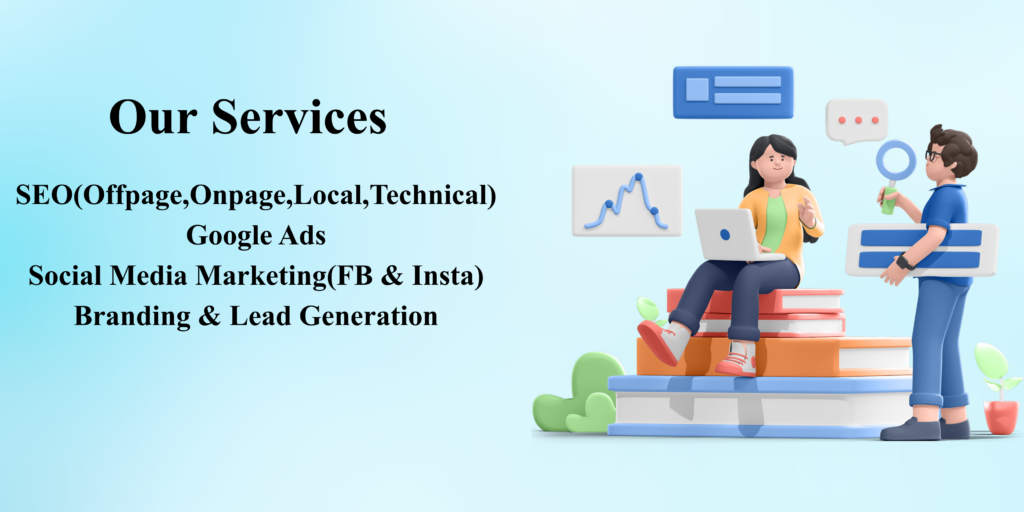 Our Services

SEO(Offpage,Onpage,Local,Technical)
Google Ads
Social Media Marketing(FB & Insta)
Branding & Lead Generation